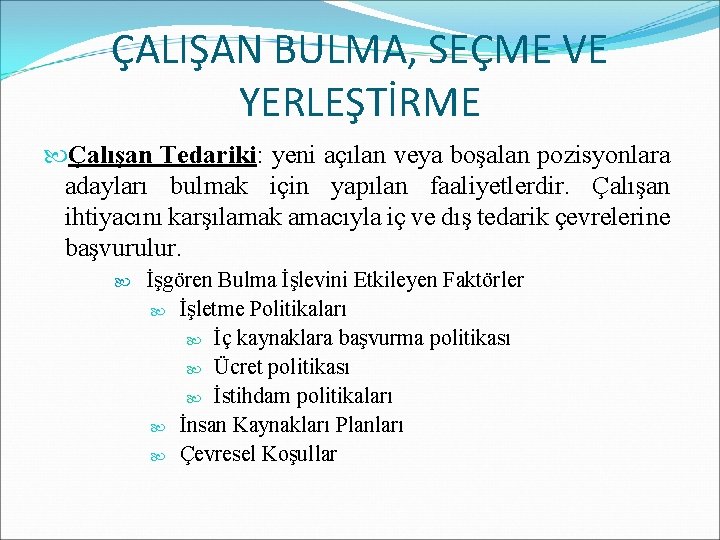 ÇALIŞAN BULMA, SEÇME VE YERLEŞTİRME

Çalışan Tedariki: yeni açılan veya boşalan pozisyonlara adayları bulmak için yapılan faaliyetlerdir. Çalışan ihtiyacını karşılamak amacıyla iç ve dış tedarik çevrelerine başvurulur.

İşgören Bulma İşlevini Etkileyen Faktörler
İşletme Politikaları
İç kaynaklara başvurma politikası
Ücret politikası
İstihdam politikaları
İnsan Kaynakları Planları
Çevresel Koşullar